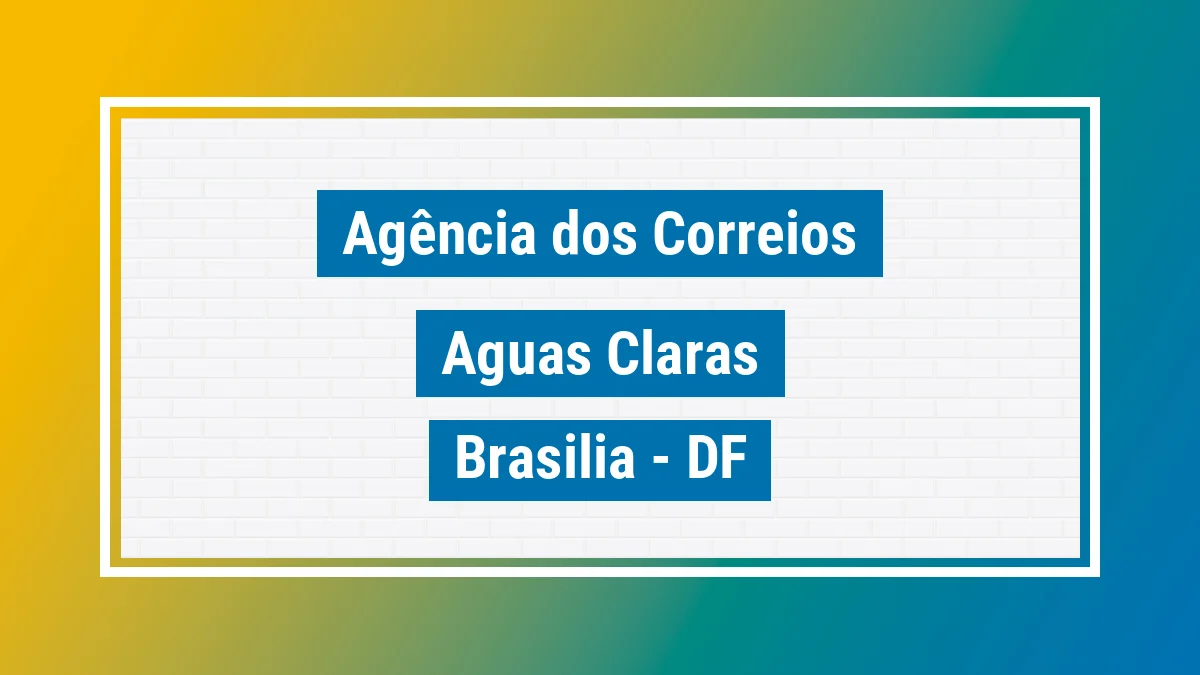 Agência dos Correios

Aguas Claras

Brasilia - DF